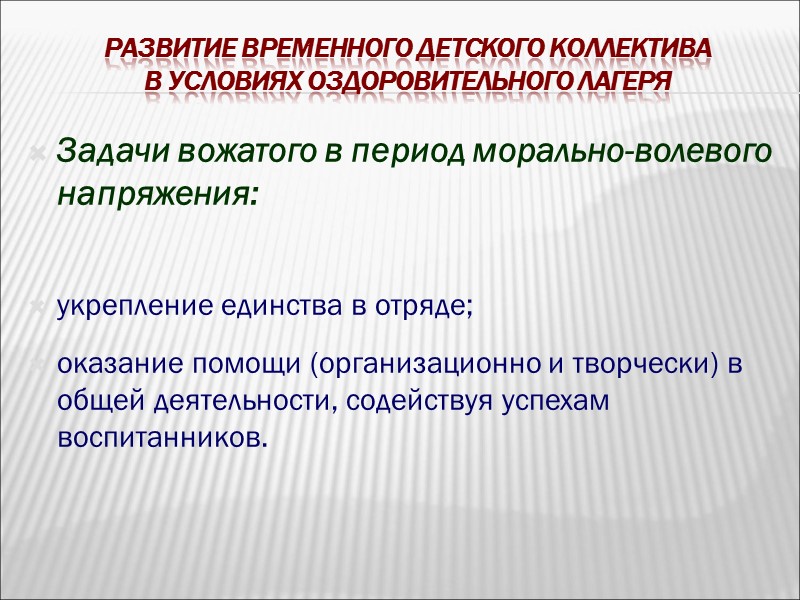 РАЗВИТИЕ ВРЕМЕННОГО ДЕТСКОГО КОЛЛЕКТИВА В УСЛОВИЯХ ОЗДОРОВИТЕЛЬНОГО ЛАГЕРЯ

Задачи вожатого в период морально-волевого напряжения:

укрепление единства в отряде;

оказание помощи (организационно и творчески) в общей деятельности, содействуя успехам воспитанников.